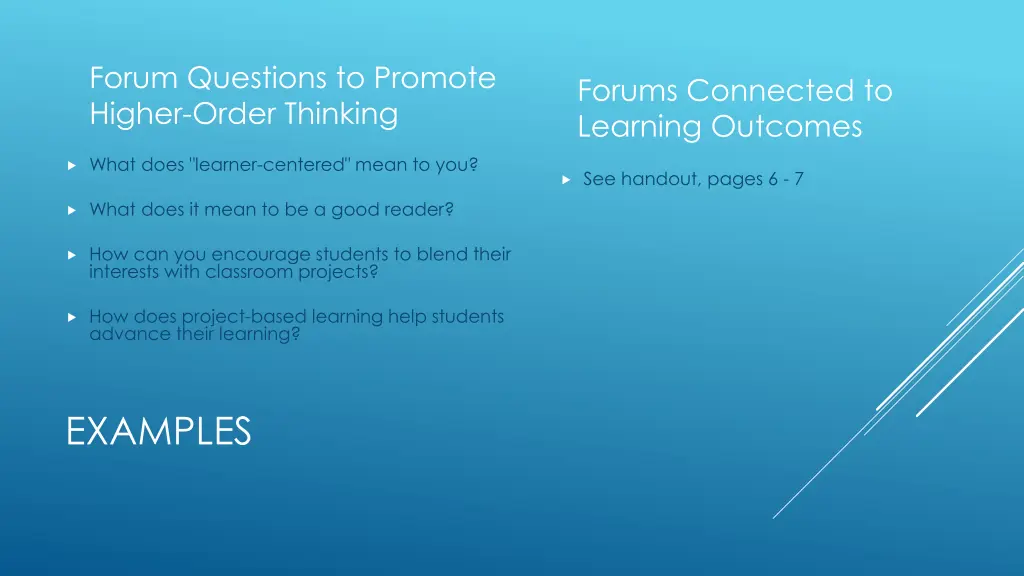 Forum Questions to Promote Higher-Order Thinking

What does "learner-centered" mean to you?

What does it mean to be a good reader?

How can you encourage students to blend their interests with classroom projects?

How does project-based learning help students advance their learning?

Forums Connected to Learning Outcomes

See handout, pages 6 - 7

EXAMPLES